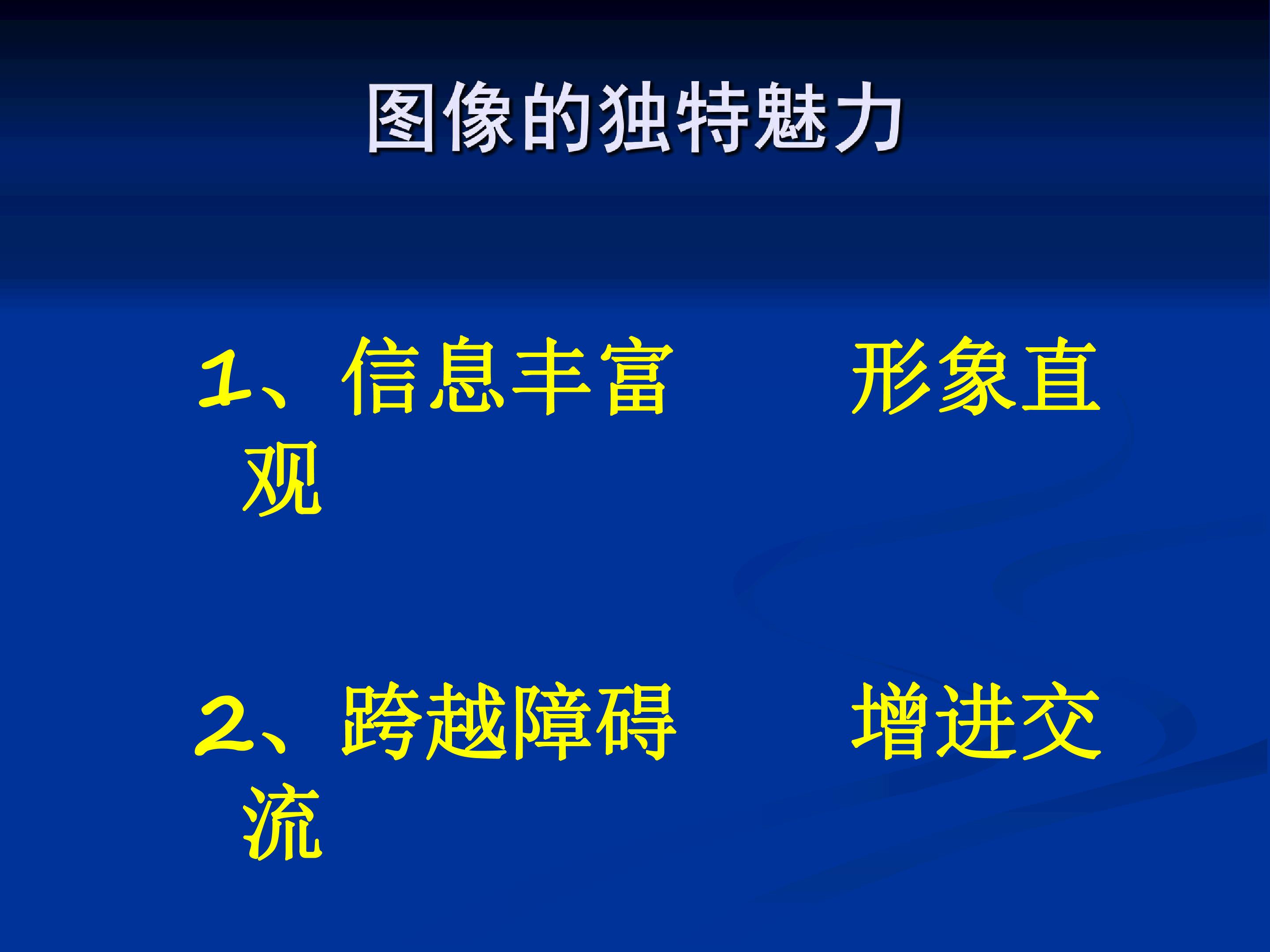 图像的独特魅力

1、信息丰富　　形象直观

2、跨越障碍　　增进交流